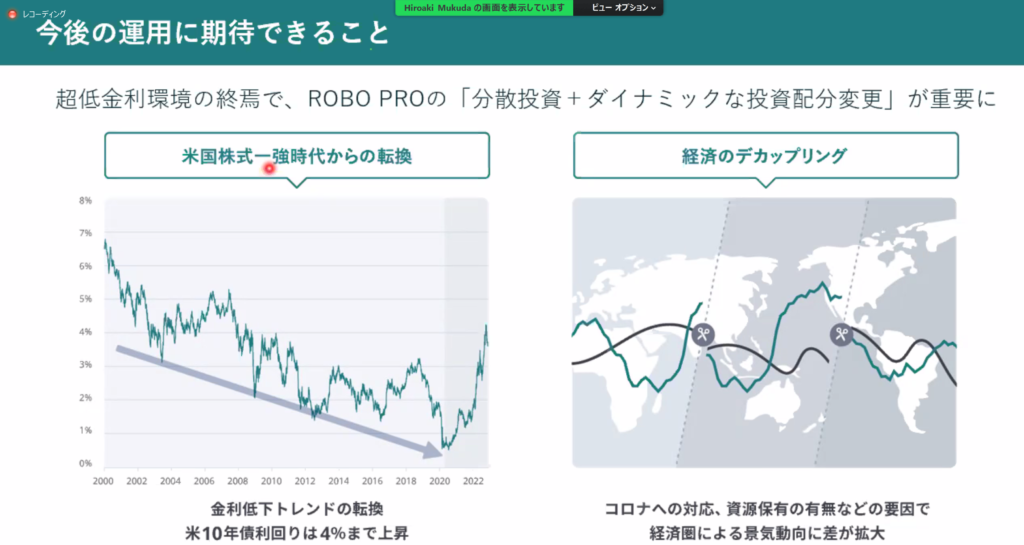 レコーディング

Hiroaki Mukuda の画面を表示しています

ビュー オプション

今後の運用に期待できること

超低金利環境の終焉で、ROBO PROの「分散投資＋ダイナミックな投資配分変更」が重要に

米国株式一強時代からの転換

8%
7%
6%
5%
4%
3%
2%
1%
0%

2000 2002 2004 2006 2008 2010 2012 2014 2016 2018 2020 2022

金利低下トレンドの転換
米10年債利回りは4%まで上昇

経済のデカップリング

コロナへの対応、資源保有の有無などの要因で
経済圏による景気動向に差が拡大